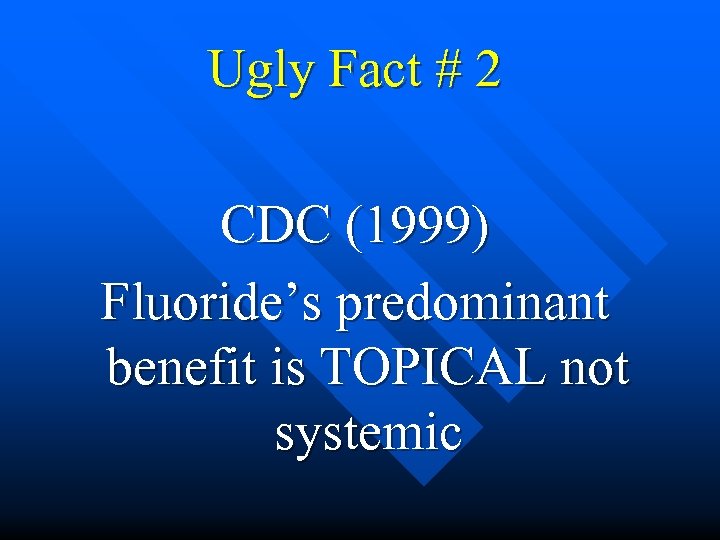 Ugly Fact # 2

CDC (1999)
Fluoride’s predominant benefit is TOPICAL not systemic